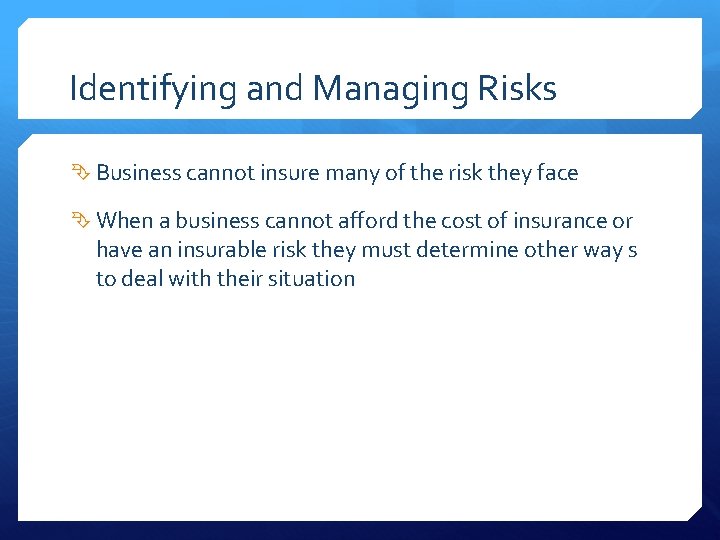 Identifying and Managing Risks

Business cannot insure many of the risk they face

When a business cannot afford the cost of insurance or have an insurable risk they must determine other way s to deal with their situation